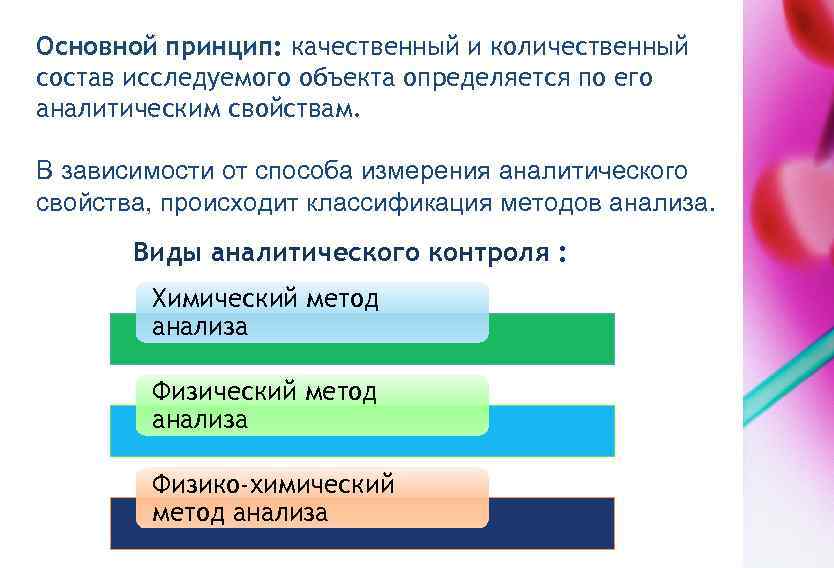 Основной принцип: качественный и количественный состав исследуемого объекта определяется по его аналитическим свойствам.

В зависимости от способа измерения аналитического свойства, происходит классификация методов анализа.

Виды аналитического контроля :

Химический метод анализа

Физический метод анализа

Физико-химический метод анализа